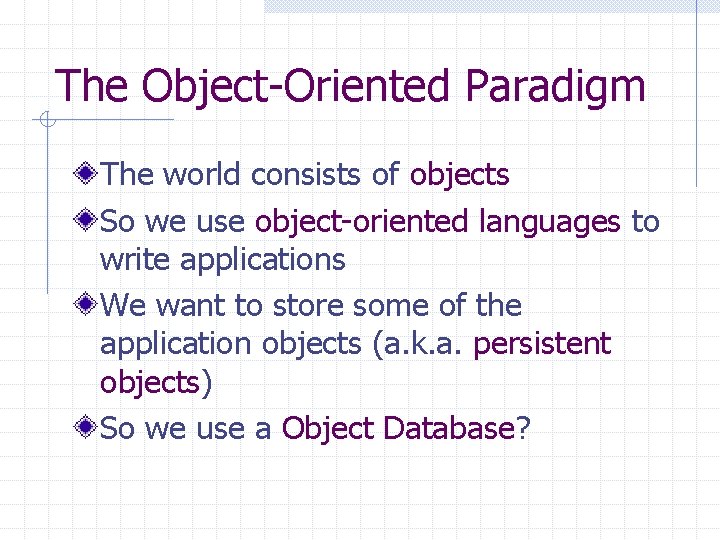 The Object-Oriented Paradigm

The world consists of objects

So we use object-oriented languages to write applications

We want to store some of the application objects (a.k.a. persistent objects)

So we use a Object Database?